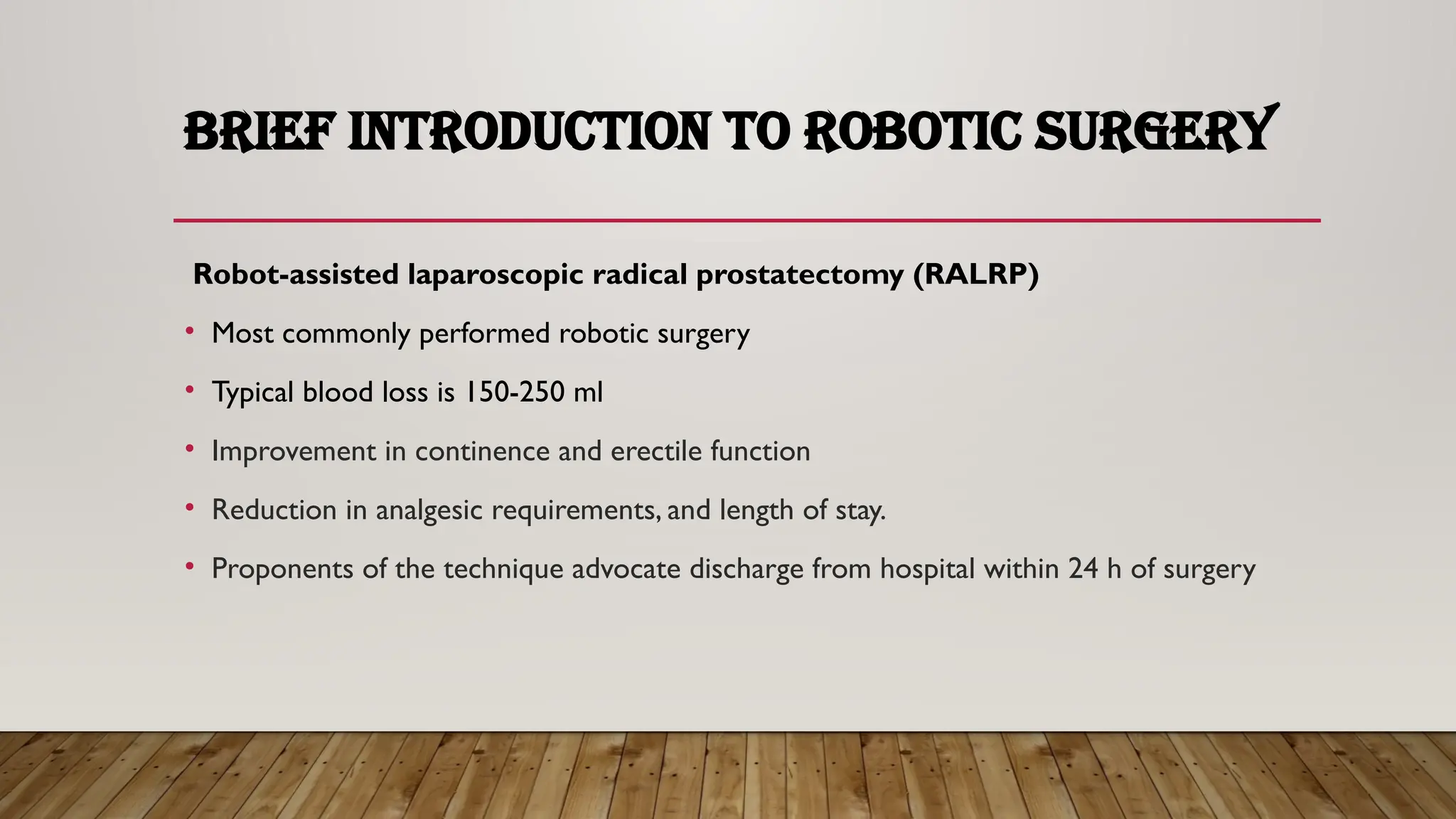 BRIEF INTRODUCTION TO ROBOTIC SURGERY

Robot-assisted laparoscopic radical prostatectomy (RALRP)

• Most commonly performed robotic surgery
• Typical blood loss is 150-250 ml
• Improvement in continence and erectile function
• Reduction in analgesic requirements, and length of stay.
• Proponents of the technique advocate discharge from hospital within 24 h of surgery